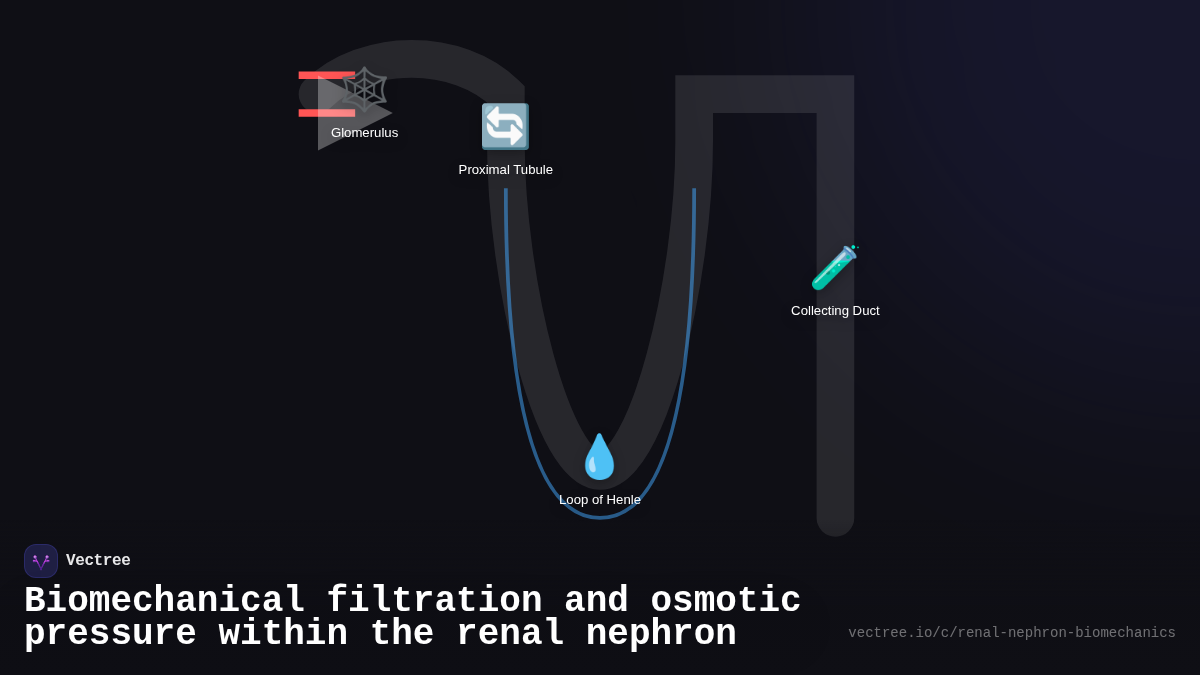 Glomerulus

Proximal Tubule

Collecting Duct

Loop of Henle

Vectree

Biomechanical filtration and osmotic pressure within the renal nephron

vectree.io/c/renal-nephron-biomechanics